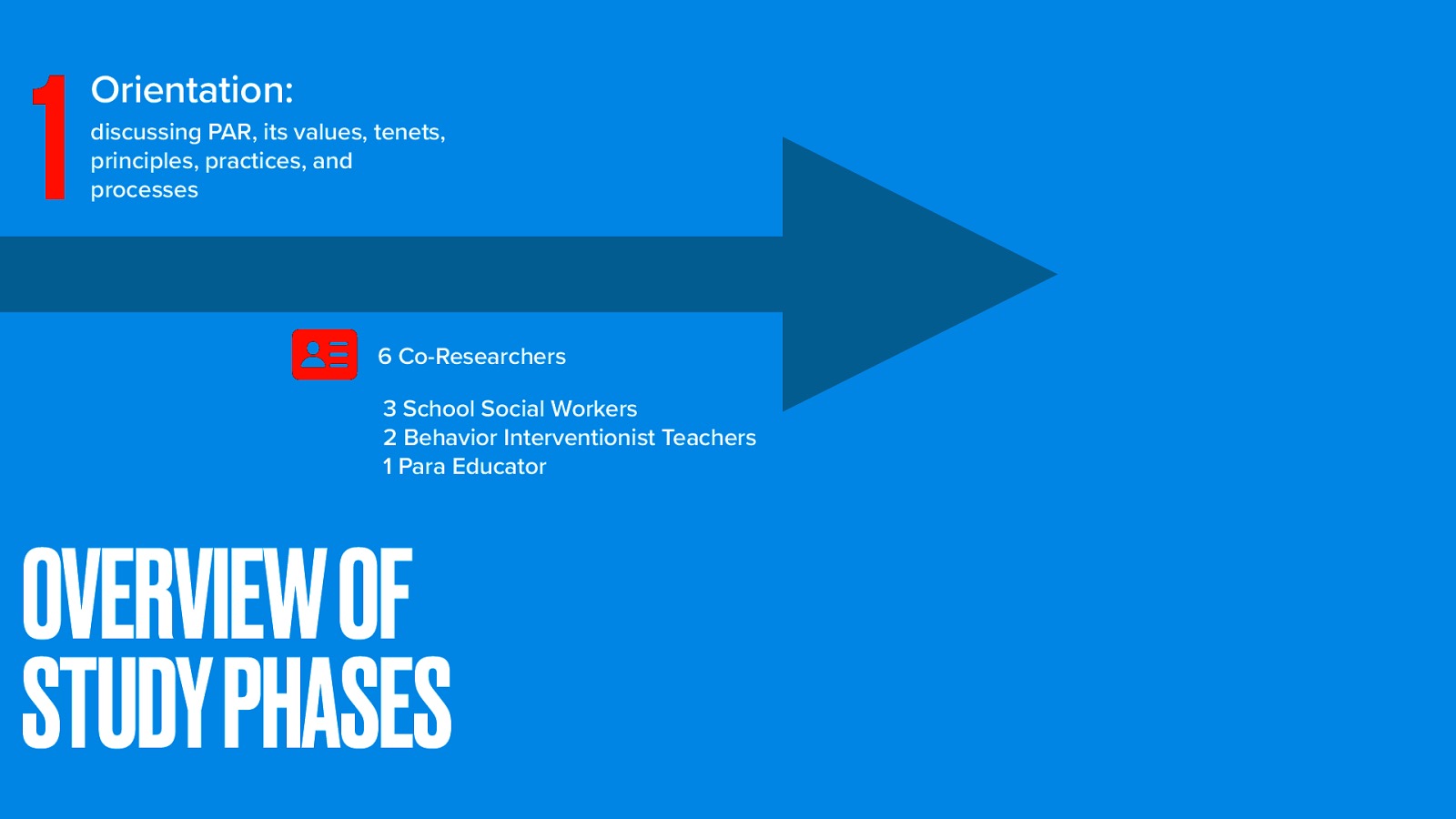 1

Orientation:

discussing PAR, its values, tenets, principles, practices, and processes

6 Co-Researchers

3 School Social Workers
2 Behavior Interventionist Teachers
1 Para Educator

OVERVIEW OF STUDY PHASES